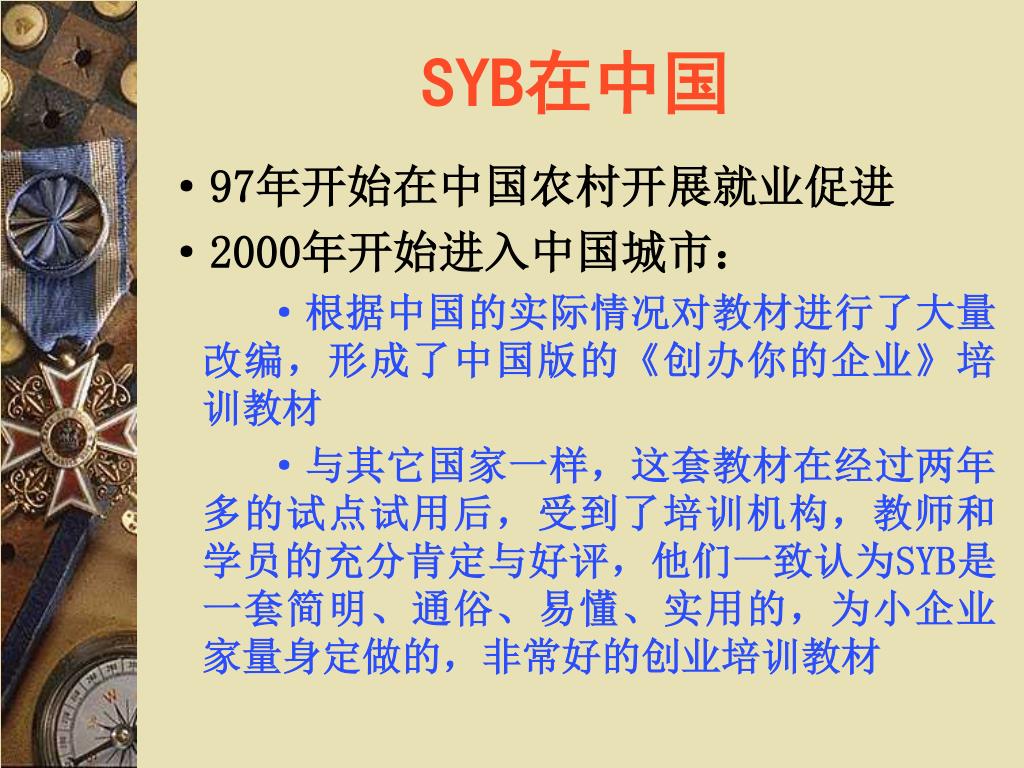 SYB在中国

• 97年开始在中国农村开展就业促进

• 2000年开始进入中国城市：

• 根据中国的实际情况对教材进行了大量改编，形成了中国版的《创办你的企业》培训教材

• 与其它国家一样，这套教材在经过两年多的试点试用后，受到了培训机构，教师和学员的充分肯定与好评，他们一致认为SYB是一套简明、通俗、易懂、实用的，为小企业家量身定做的，非常好的创业培训教材